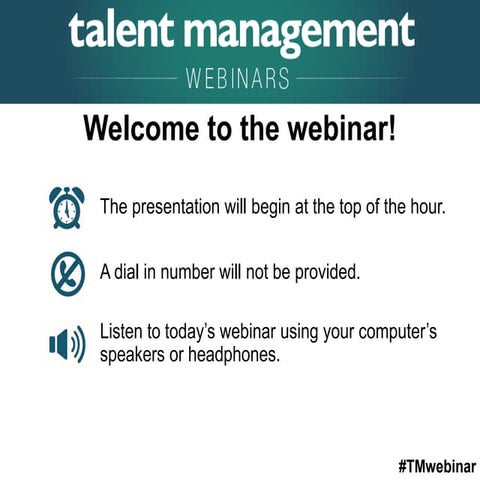 talent management
WEBINARS

Welcome to the webinar!

The presentation will begin at the top of the hour.

A dial in number will not be provided.

Listen to today's webinar using your computer's speakers or headphones.

#TMwebinar